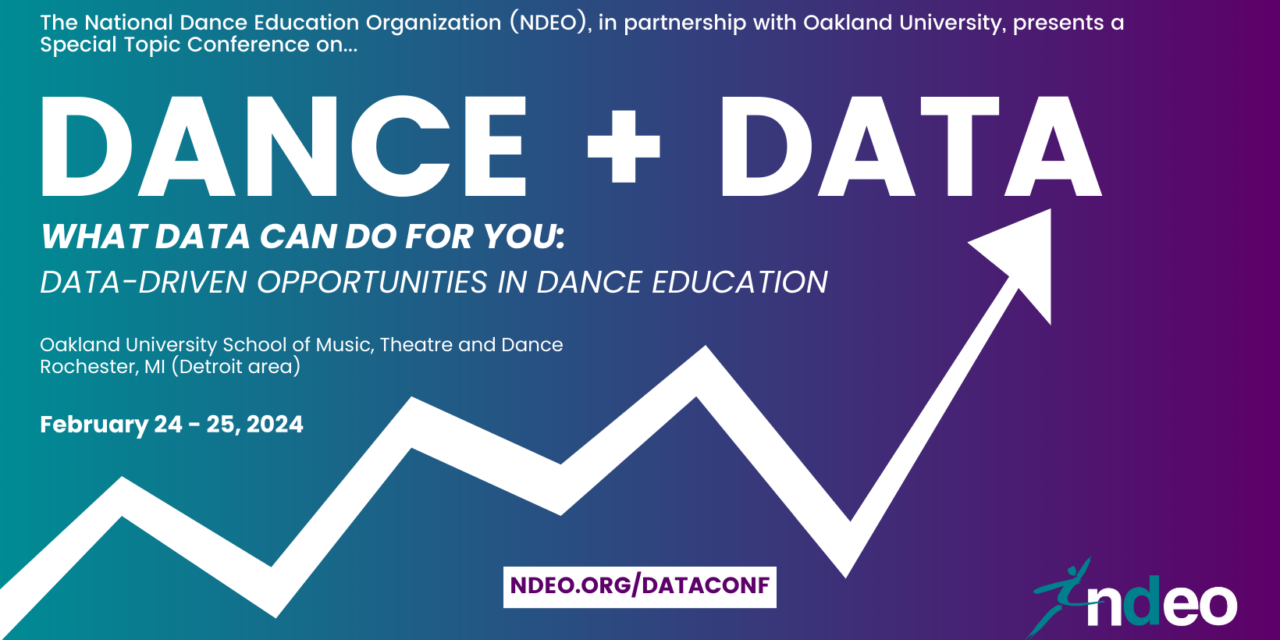 The National Dance Education Organization (NDEO), in partnership with Oakland University, presents a Special Topic Conference on...

DANCE + DATA

WHAT DATA CAN DO FOR YOU:
DATA-DRIVEN OPPORTUNITIES IN DANCE EDUCATION

Oakland University School of Music, Theatre and Dance
Rochester, MI (Detroit area)

February 24 - 25, 2024

NDEO.ORG/DATACONF

ndeo